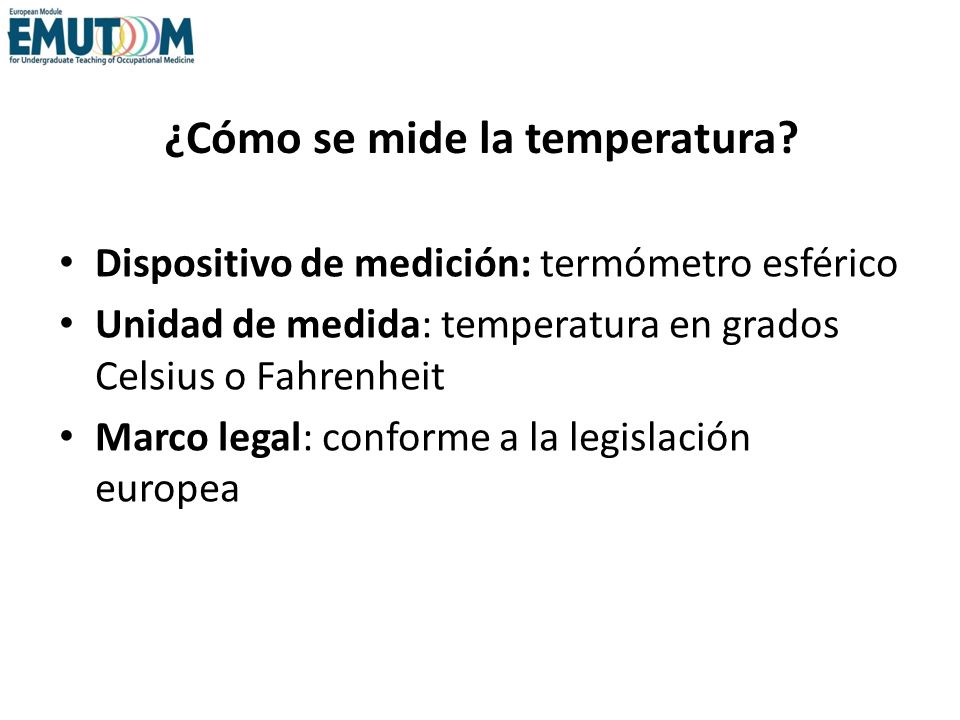 European Module
EMUTOM
for Undergraduate Teaching of Occupational Medicine

¿Cómo se mide la temperatura?

• Dispositivo de medición: termómetro esférico
• Unidad de medida: temperatura en grados Celsius o Fahrenheit
• Marco legal: conforme a la legislación europea